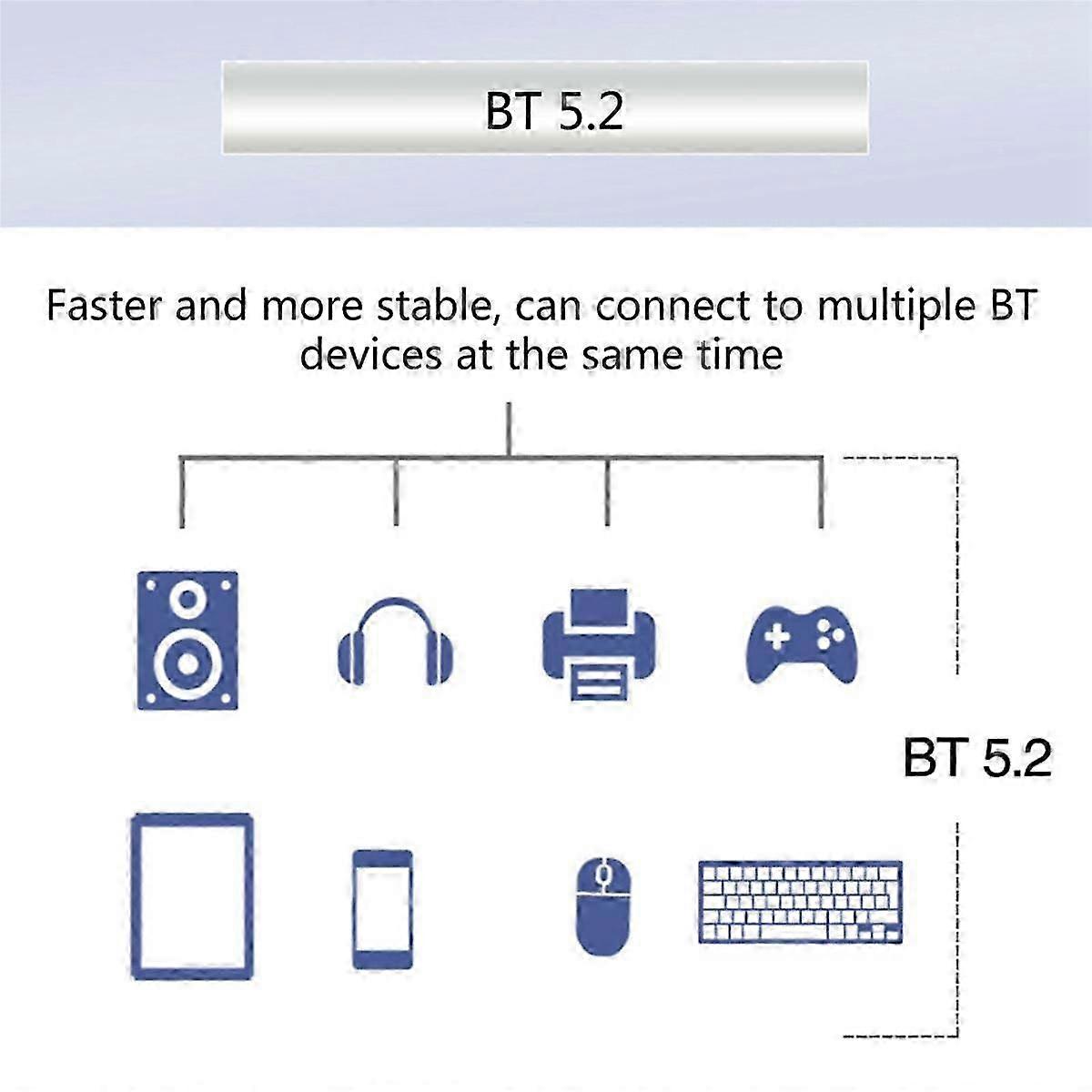 BT 5.2

Faster and more stable, can connect to multiple BT devices at the same time

BT 5.2